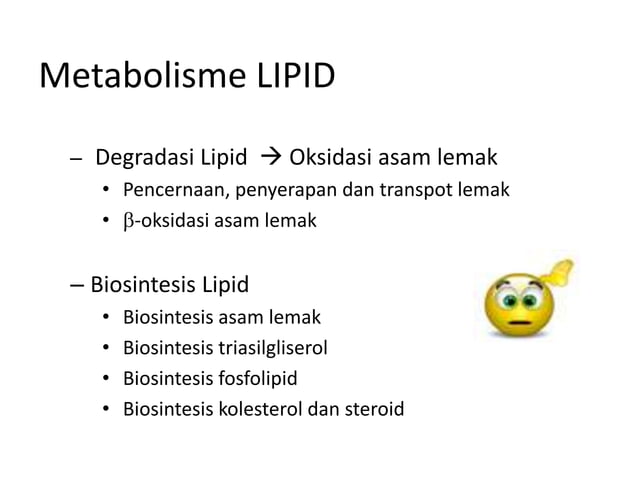 Metabolisme LIPID

– Degradasi Lipid → Oksidasi asam lemak
• Pencernaan, penyerapan dan transpot lemak
• $\beta$-oksidasi asam lemak

– Biosintesis Lipid
• Biosintesis asam lemak
• Biosintesis triasilgliserol
• Biosintesis fosfolipid
• Biosintesis kolesterol dan steroid